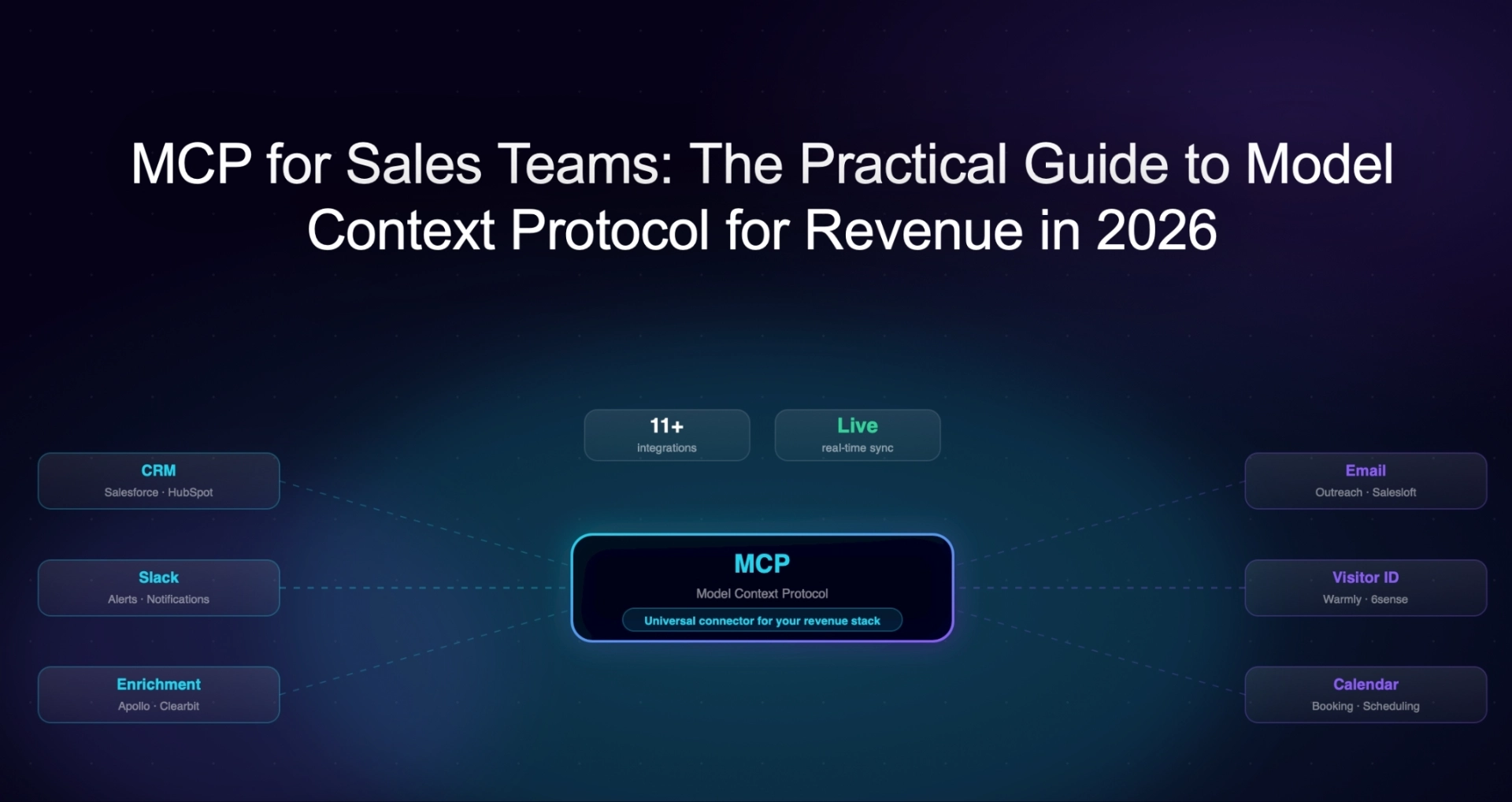 MCP for Sales Teams: The Practical Guide to Model Context Protocol for Revenue in 2026

11+
integrations

Live
real-time sync

CRM
Salesforce · HubSpot

Slack
Alerts · Notifications

Enrichment
Apollo · Clearbit

MCP
Model Context Protocol
Universal connector for your revenue stack

Email
Outreach · Salesloft

Visitor ID
Warmly · 6sense

Calendar
Booking · Scheduling